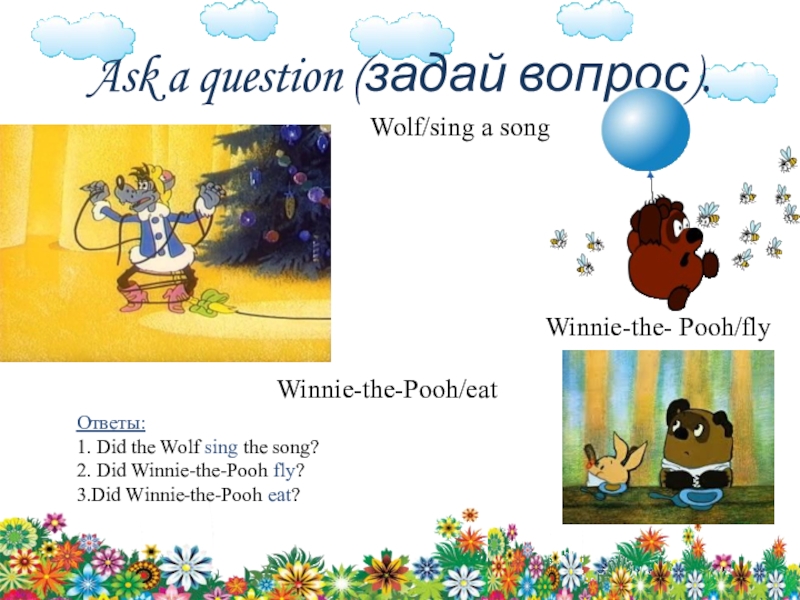 Ask a question (задай вопрос).

Wolf/sing a song

Winnie-the- Pooh/fly

Winnie-the-Pooh/eat

Ответы:
1. Did the Wolf sing the song?
2. Did Winnie-the-Pooh fly?
3.Did Winnie-the-Pooh eat?